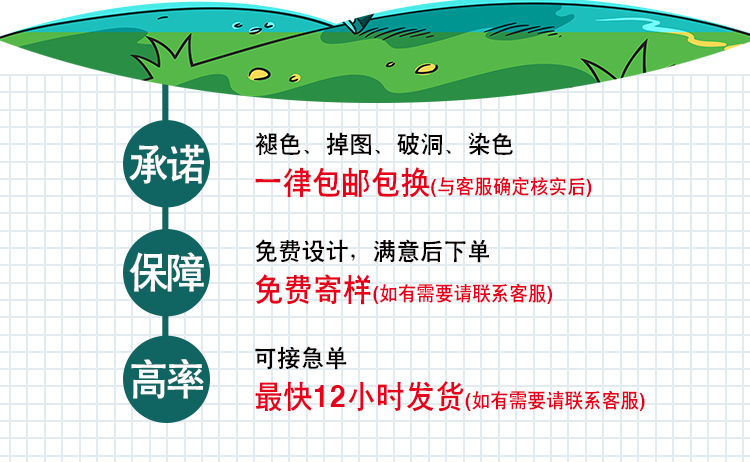 承诺

褪色、掉图、破洞、染色

一律包邮包换(与客服确定核实后)

保障

免费设计，满意后下单

免费寄样(如有需要请联系客服)

高率

可接急单

最快12小时发货(如有需要请联系客服)